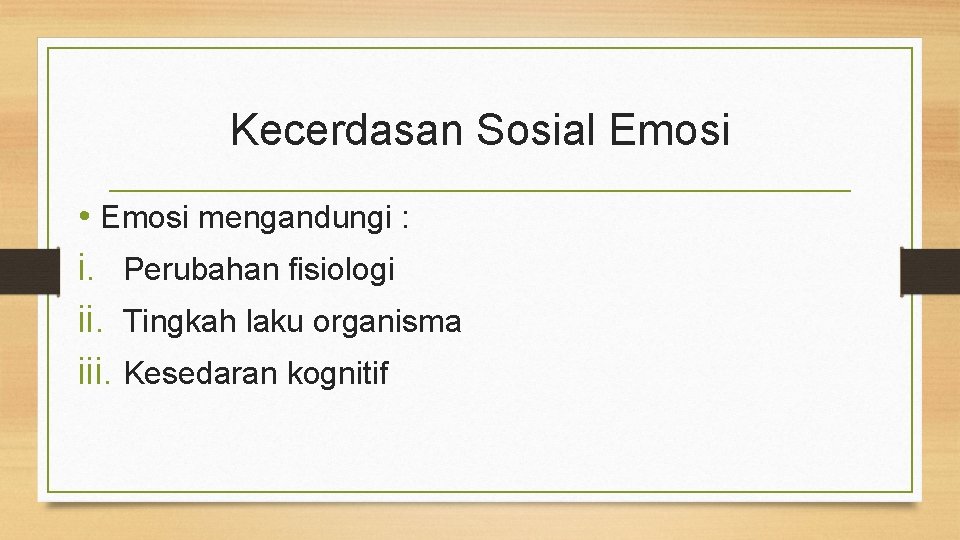 Kecerdasan Sosial Emosi

• Emosi mengandungi :

i. Perubahan fisiologi
ii. Tingkah laku organisma
iii. Kesedaran kognitif